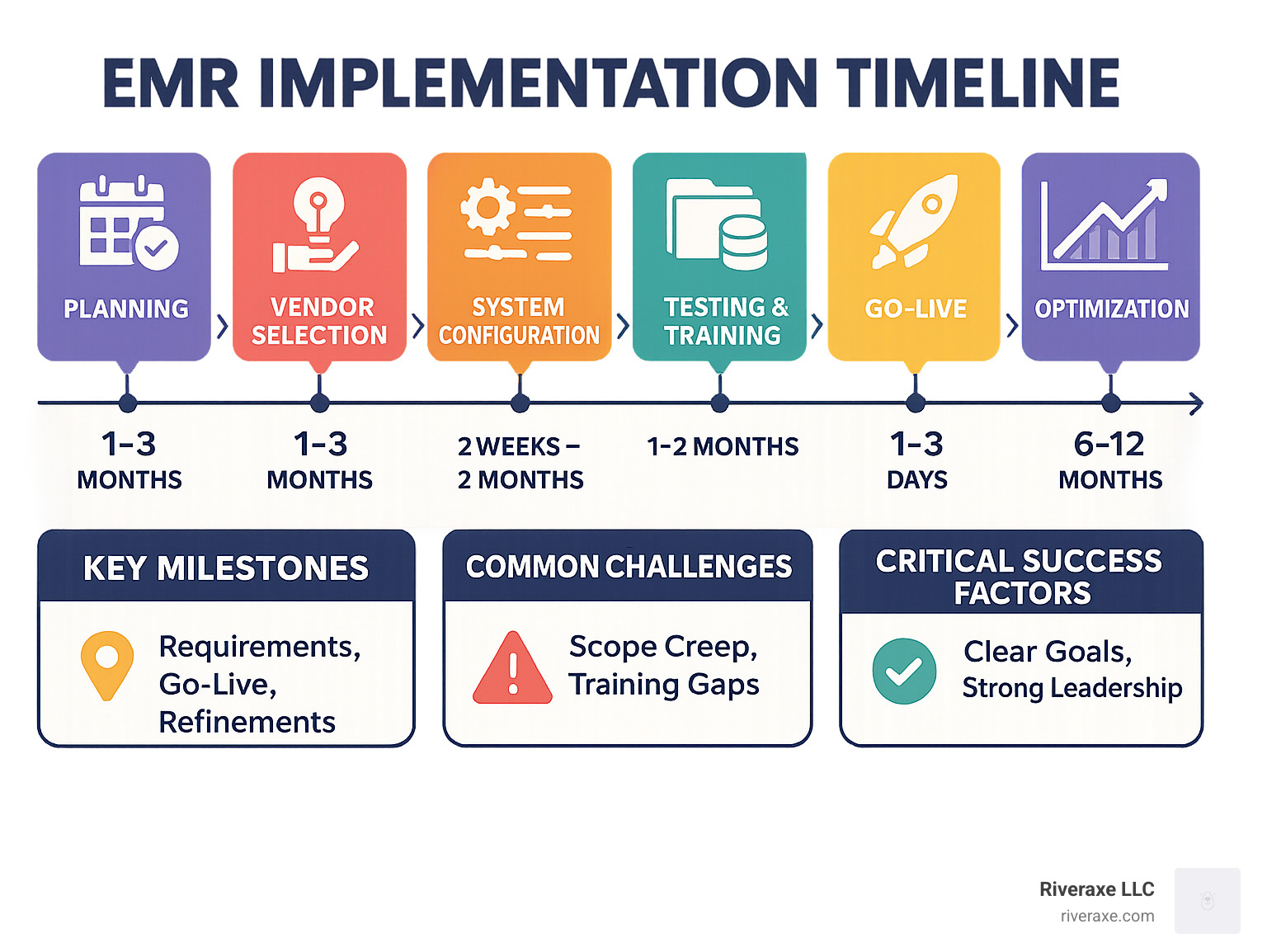 EMR IMPLEMENTATION TIMELINE

PLANNING

VENDOR SELECTION

SYSTEM CONFIGURATION

TESTING & TRAINING

GO-LIVE

OPTIMIZATION

1-3 MONTHS

1-3 MONTHS

2 WEEKS – 2 MONTHS

1-2 MONTHS

1-3 DAYS

6-12 MONTHS

KEY MILESTONES

Requirements, Go-Live, Refinements

COMMON CHALLENGES

Scope Creep, Training Gaps

CRITICAL SUCCESS FACTORS

Clear Goals, Strong Leadership

Riveraxe LLC
riveraxe.com